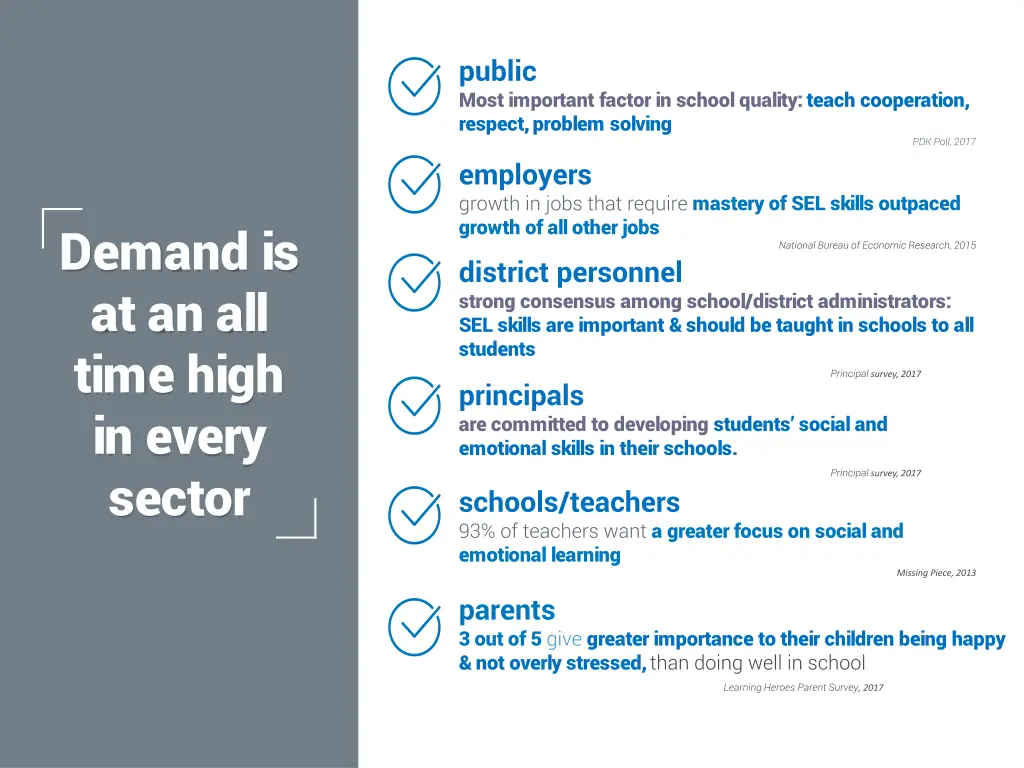 Demand is at an all time high in every sector

public
Most important factor in school quality: teach cooperation, respect, problem solving
PDK Poll, 2017

employers
growth in jobs that require mastery of SEL skills outpaced growth of all other jobs
National Bureau of Economic Research, 2015

district personnel
strong consensus among school/district administrators: SEL skills are important & should be taught in schools to all students
Principal survey, 2017

principals
are committed to developing students' social and emotional skills in their schools.
Principal survey, 2017

schools/teachers
93% of teachers want a greater focus on social and emotional learning
Missing Piece, 2013

parents
3 out of 5 give greater importance to their children being happy & not overly stressed, than doing well in school
Learning Heroes Parent Survey, 2017